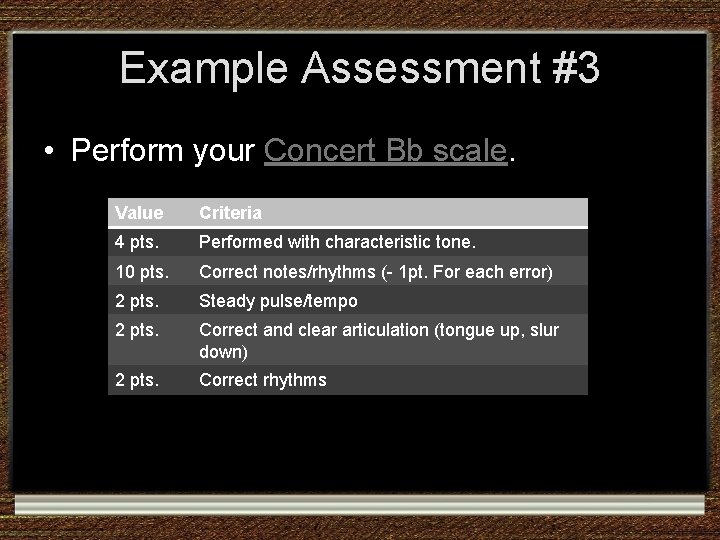 Example Assessment #3

• Perform your Concert Bb scale.

| Value | Criteria |
|---|---|
| 4 pts. | Performed with characteristic tone. |
| 10 pts. | Correct notes/rhythms (- 1pt. For each error) |
| 2 pts. | Steady pulse/tempo |
| 2 pts. | Correct and clear articulation (tongue up, slur down) |
| 2 pts. | Correct rhythms |